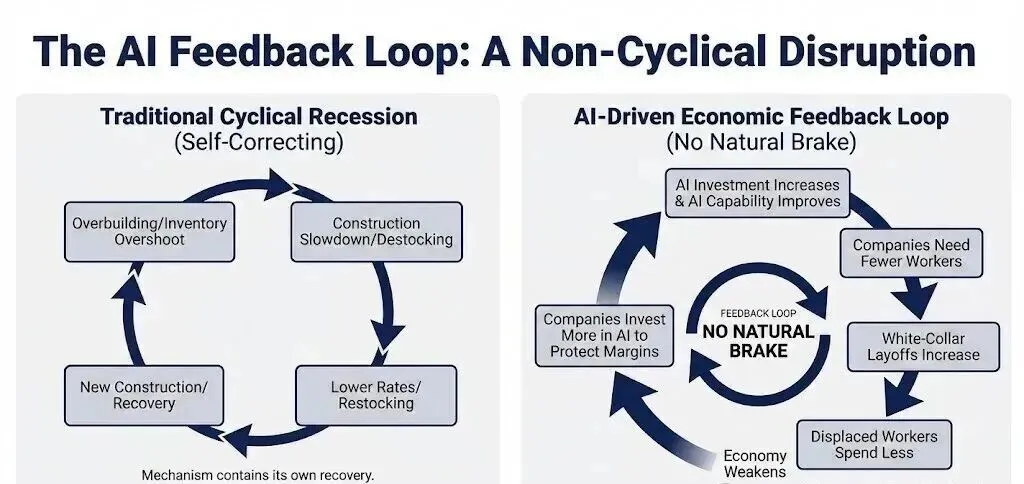 The AI Feedback Loop: A Non-Cyclical Disruption

Traditional Cyclical Recession
(Self-Correcting)

Overbuilding/Inventory Overshoot

Construction Slowdown/Destocking

Lower Rates/ Restocking

New Construction/ Recovery

Mechanism contains its own recovery.

AI-Driven Economic Feedback Loop
(No Natural Brake)

AI Investment Increases & AI Capability Improves

Companies Need Fewer Workers

White-Collar Layoffs Increase

Displaced Workers Spend Less

Economy Weakens

Companies Invest More in AI to Protect Margins

FEEDBACK LOOP
NO NATURAL BRAKE